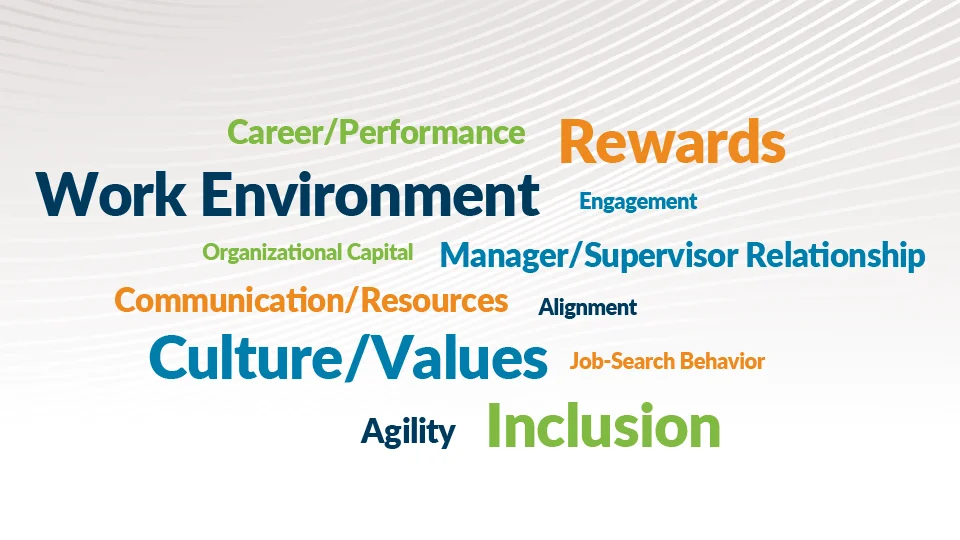 Career/Performance
Rewards
Work Environment
Engagement
Organizational Capital
Manager/Supervisor Relationship
Communication/Resources
Alignment
Culture/Values
Job-Search Behavior
Agility
Inclusion